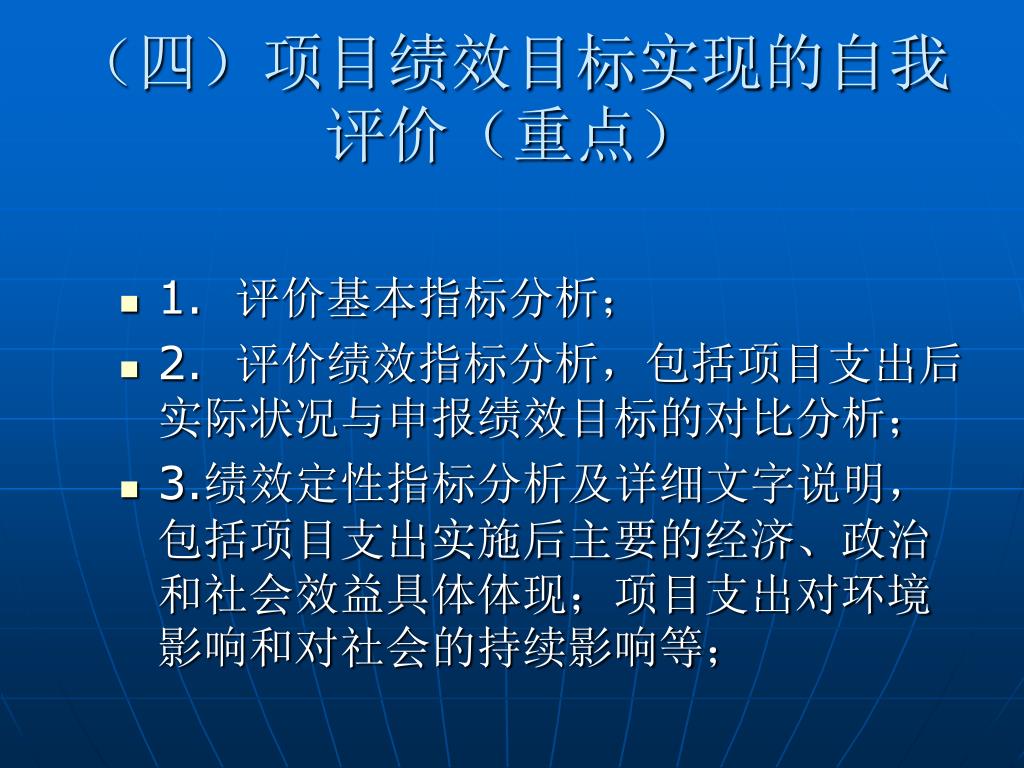 （四）项目绩效目标实现的自我评价（重点）

1．评价基本指标分析；

2．评价绩效指标分析，包括项目支出后实际状况与申报绩效目标的对比分析；

3.绩效定性指标分析及详细文字说明，包括项目支出实施后主要的经济、政治和社会效益具体体现；项目支出对环境影响和对社会的持续影响等；